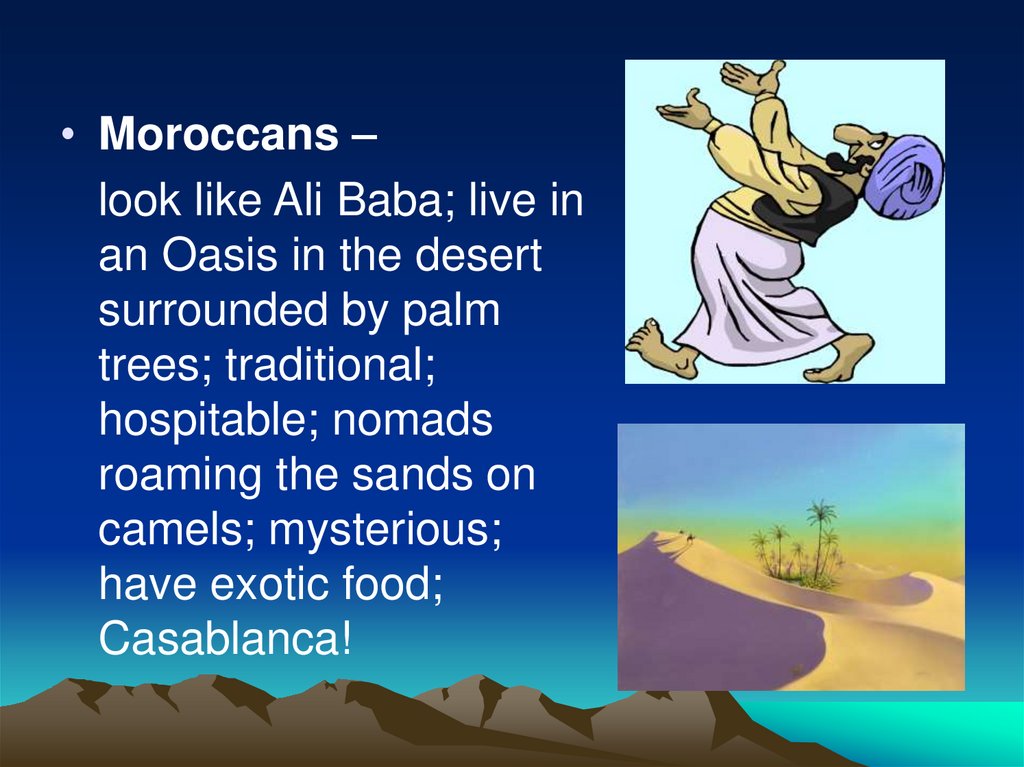 • Moroccans –

look like Ali Baba; live in an Oasis in the desert surrounded by palm trees; traditional; hospitable; nomads roaming the sands on camels; mysterious; have exotic food; Casablanca!